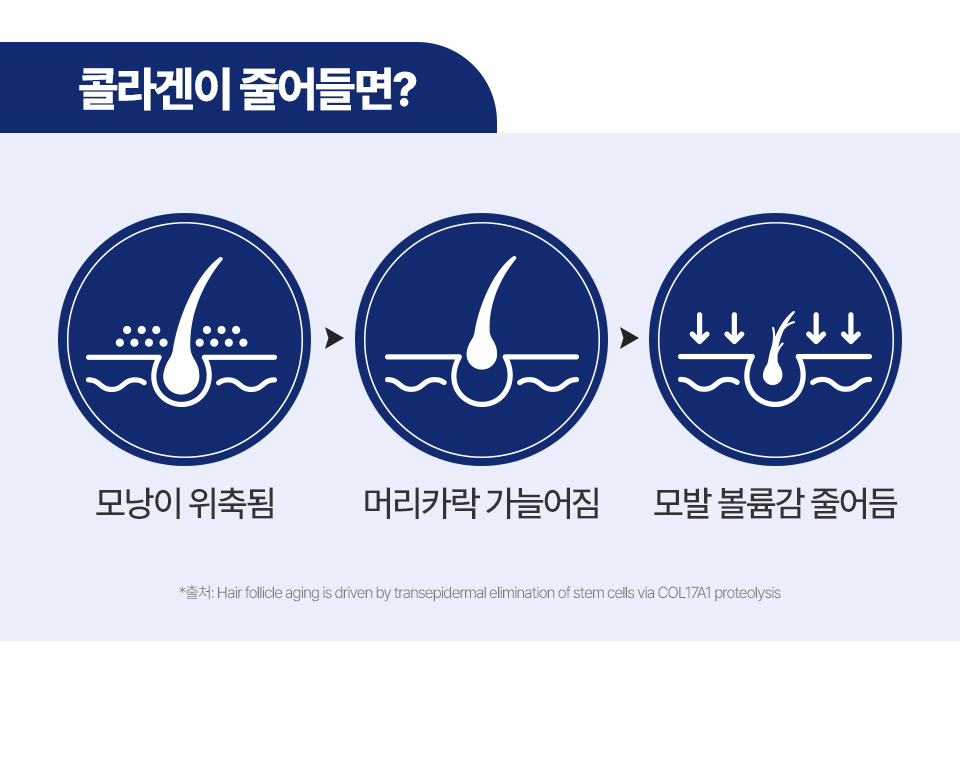 콜라겐이 줄어들면?

모낭이 위축됨

머리카락 가늘어짐

모발 볼륨감 줄어듬

*출처: Hair follicle aging is driven by transepidermal elimination of stem cells via COL17A1 proteolysis